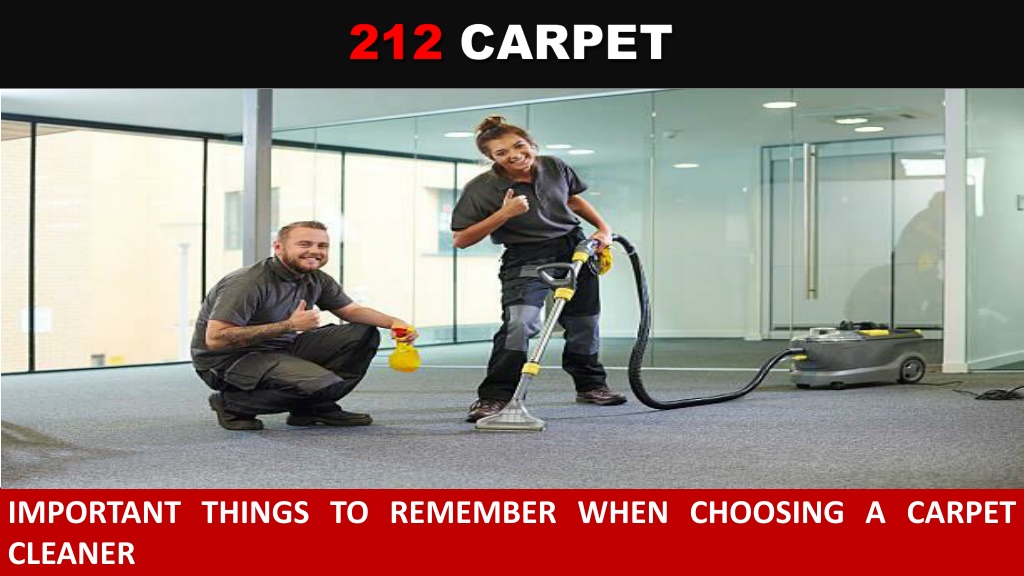 212 CARPET

IMPORTANT THINGS TO REMEMBER WHEN CHOOSING A CARPET CLEANER